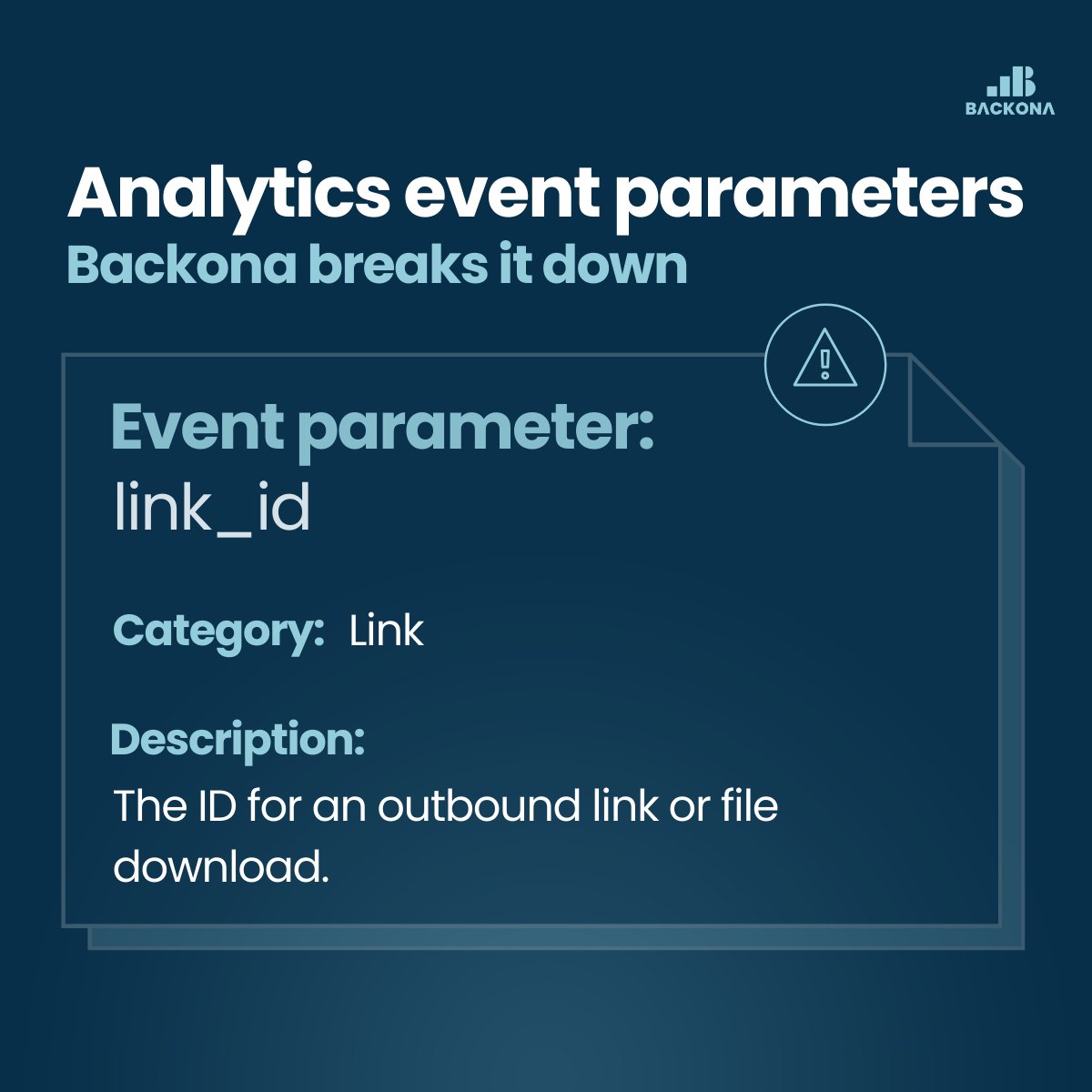 BACKONA

Analytics event parameters
Backona breaks it down

Event parameter:
link_id

Category: Link

Description:
The ID for an outbound link or file download.